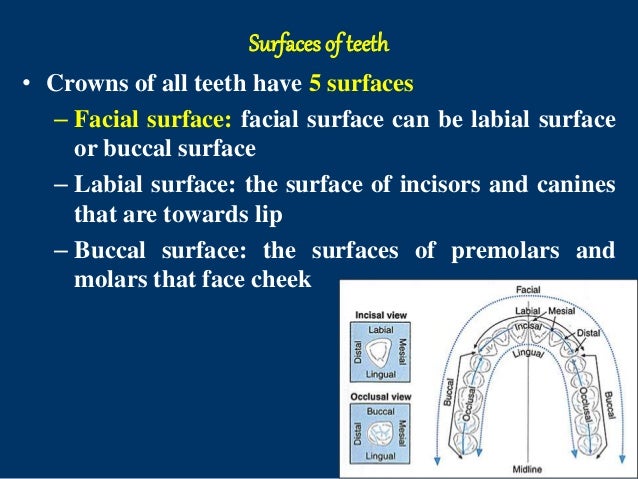 Surfaces of teeth

• Crowns of all teeth have 5 surfaces

– Facial surface: facial surface can be labial surface or buccal surface

– Labial surface: the surface of incisors and canines that are towards lip

– Buccal surface: the surfaces of premolars and molars that face cheek

Incisal view
Labial
Distal
Mesial
Lingual

Occlusal view
Buccal
Distal
Mesial
Lingual

Facial
Labial
Mesial
Incisal
Distal
Lingual
Buccal
Occlusal
Occlusal
Buccal
Midline